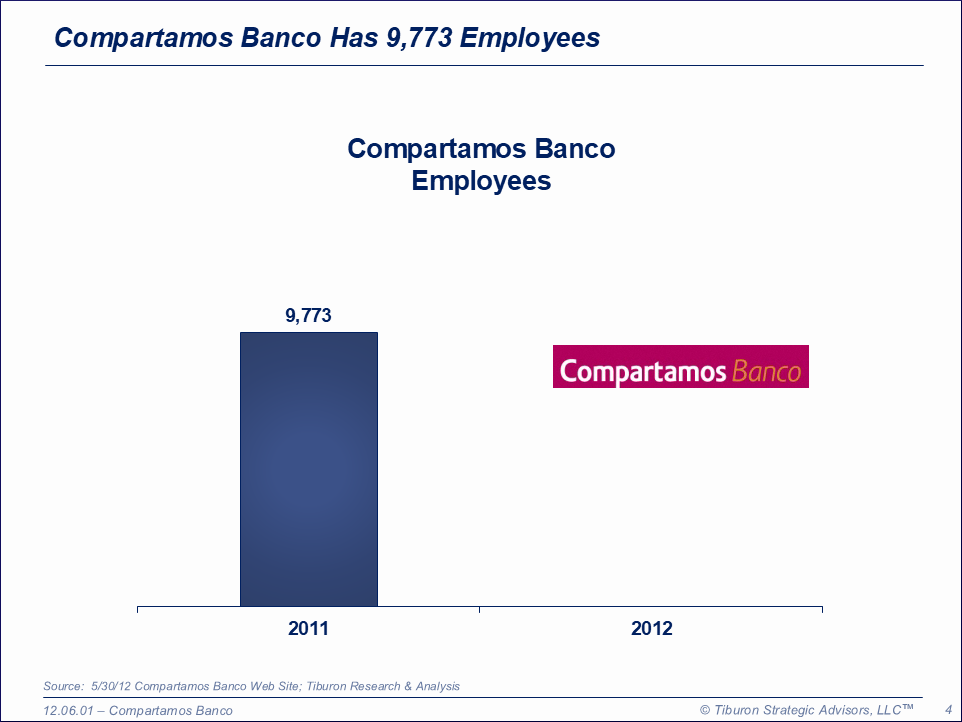 Compartamos Banco Has 9,773 Employees

Compartamos Banco
Employees

9,773

Compartamos Banco

2011

2012

Source: 5/30/12 Compartamos Banco Web Site; Tiburon Research & Analysis

12.06.01 – Compartamos Banco

© Tiburon Strategic Advisors, LLC™

4